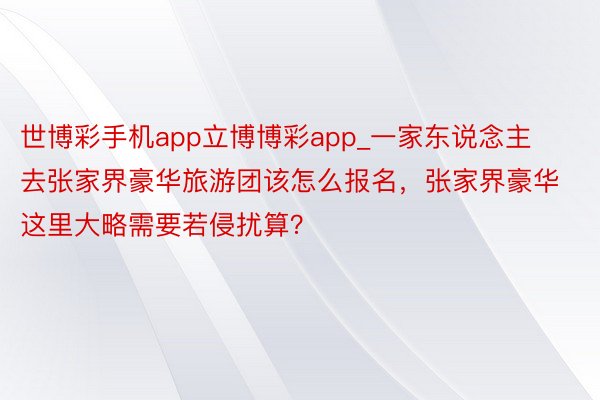 世博彩手机app立博博彩app_一家东说念主去张家界豪华旅游团该怎么报名，张家界豪华这里大略需要若侵扰算?